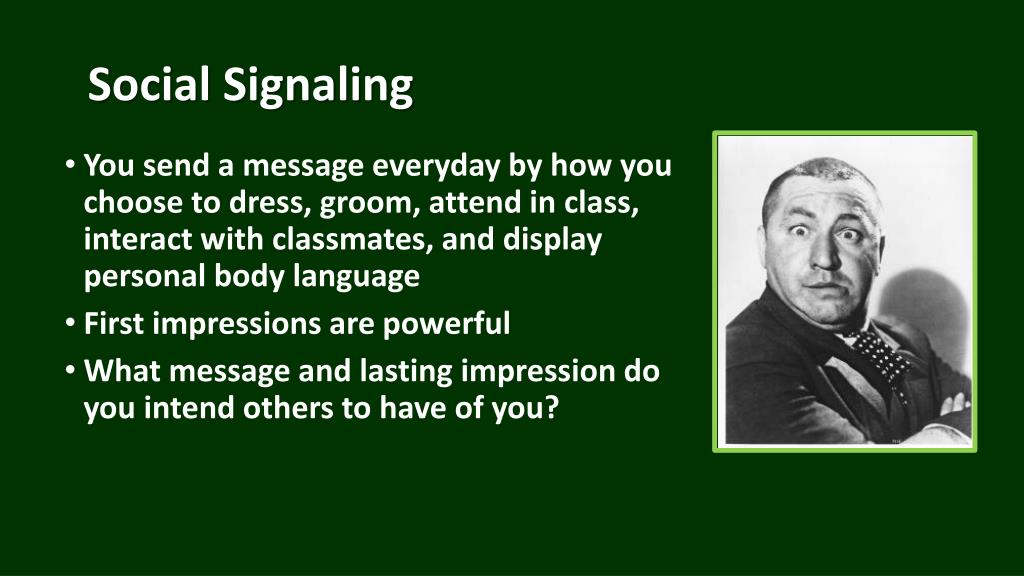 Social Signaling

• You send a message everyday by how you choose to dress, groom, attend in class, interact with classmates, and display personal body language
• First impressions are powerful
• What message and lasting impression do you intend others to have of you?